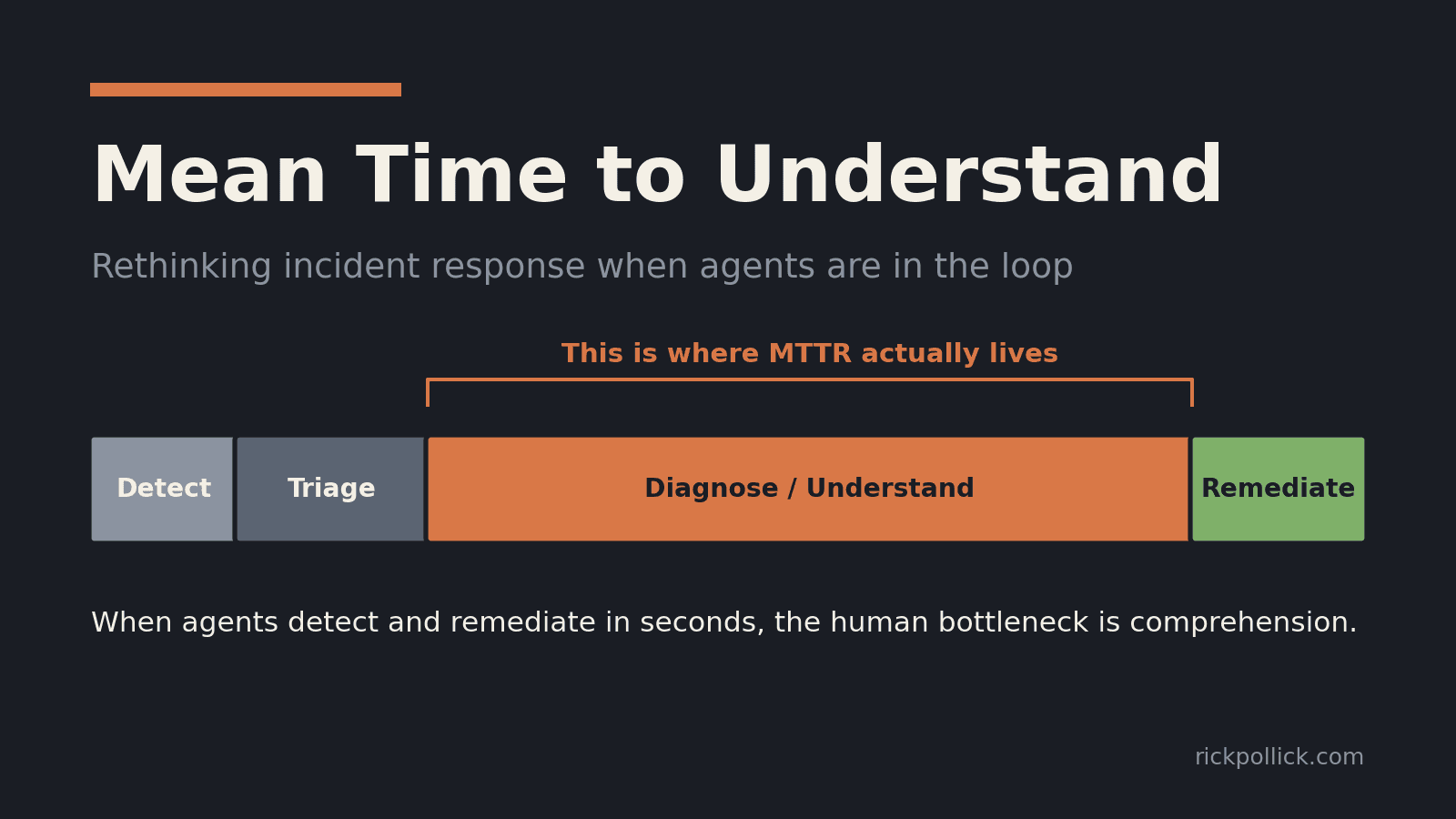 Mean Time to Understand

Rethinking incident response when agents are in the loop

This is where MTTR actually lives

Detect

Triage

Diagnose / Understand

Remediate

When agents detect and remediate in seconds, the human bottleneck is comprehension.

rickpollick.com